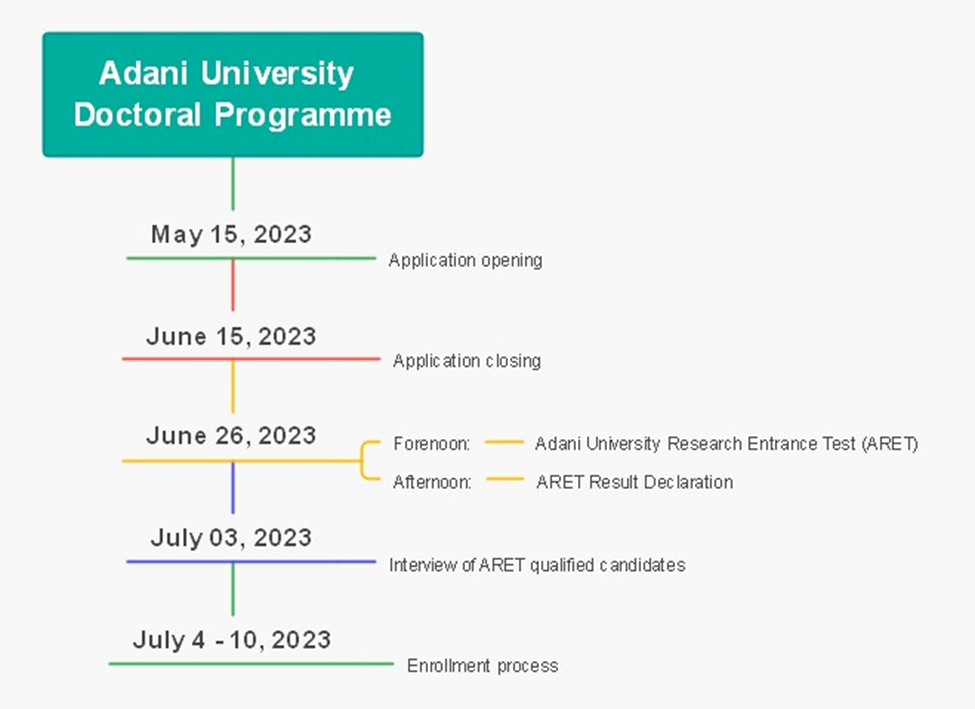 Adani University Doctoral Programme

May 15, 2023
Application opening

June 15, 2023
Application closing

June 26, 2023
Forenoon: Adani University Research Entrance Test (ARET)
Afternoon: ARET Result Declaration

July 03, 2023
Interview of ARET qualified candidates

July 4 - 10, 2023
Enrollment process